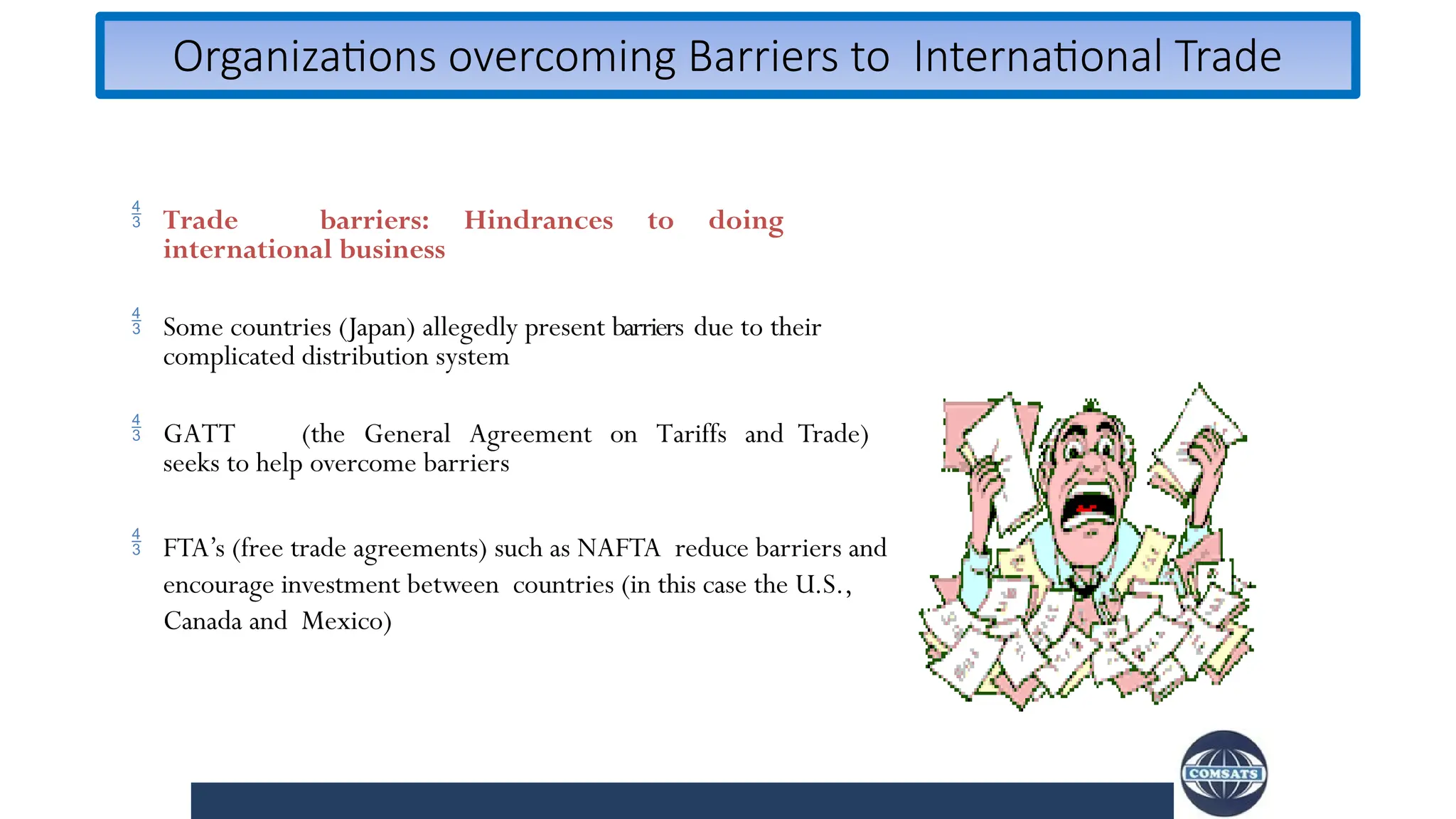 Organizations overcoming Barriers to International Trade

$\frac{4}{3}$ Trade barriers: Hindrances to doing international business

$\frac{4}{3}$ Some countries (Japan) allegedly present barriers due to their complicated distribution system

$\frac{4}{3}$ GATT (the General Agreement on Tariffs and Trade) seeks to help overcome barriers

$\frac{4}{3}$ FTA's (free trade agreements) such as NAFTA reduce barriers and encourage investment between countries (in this case the U.S., Canada and Mexico)

COMSATS